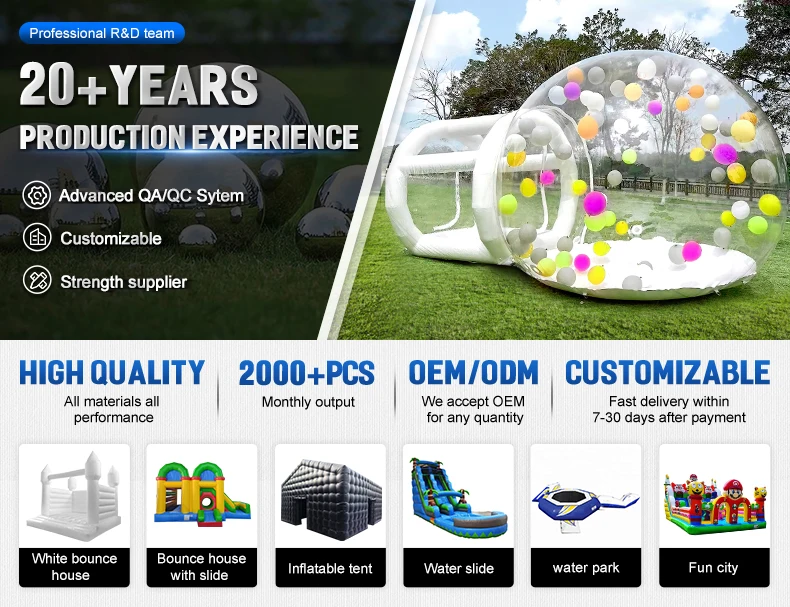 Professional R&D team

20+YEARS

PRODUCTION EXPERIENCE

Advanced QA/QC Sytem

Customizable

Strength supplier

HIGH QUALITY
All materials all performance

2000+PCS
Monthly output

OEM/ODM
We accept OEM for any quantity

CUSTOMIZABLE
Fast delivery within 7-30 days after payment

White bounce house

Bounce house with slide

Inflatable tent

Water slide

water park

Fun city